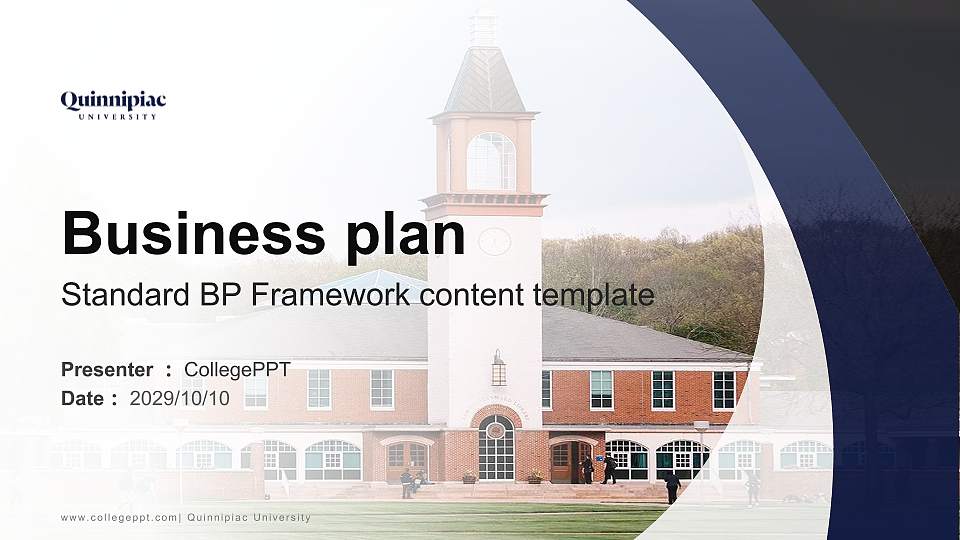 Quinnipiac
UNIVERSITY

Business plan

Standard BP Framework content template

Presenter : CollegePPT
Date : 2029/10/10

www.collegeppt.com| Quinnipiac University